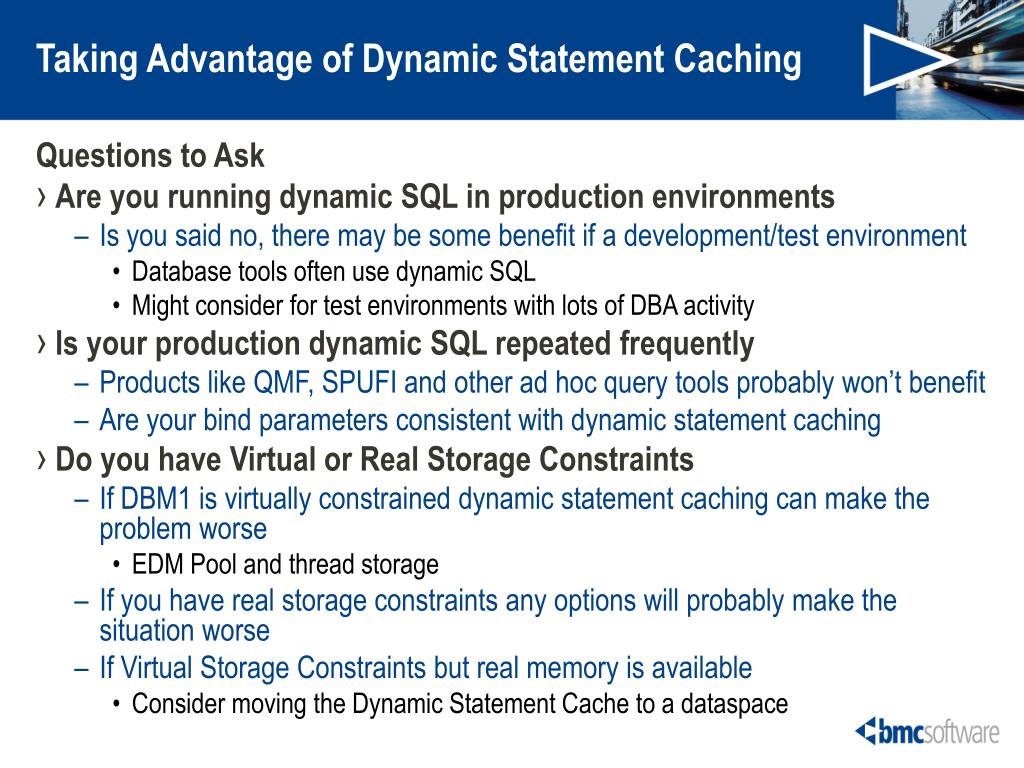 Taking Advantage of Dynamic Statement Caching

Questions to Ask

› Are you running dynamic SQL in production environments

– Is you said no, there may be some benefit if a development/test environment

• Database tools often use dynamic SQL

• Might consider for test environments with lots of DBA activity

› Is your production dynamic SQL repeated frequently

– Products like QMF, SPUFI and other ad hoc query tools probably won't benefit

– Are your bind parameters consistent with dynamic statement caching

› Do you have Virtual or Real Storage Constraints

– If DBM1 is virtually constrained dynamic statement caching can make the problem worse

• EDM Pool and thread storage

– If you have real storage constraints any options will probably make the situation worse

– If Virtual Storage Constraints but real memory is available

• Consider moving the Dynamic Statement Cache to a dataspace

bmcsoftware